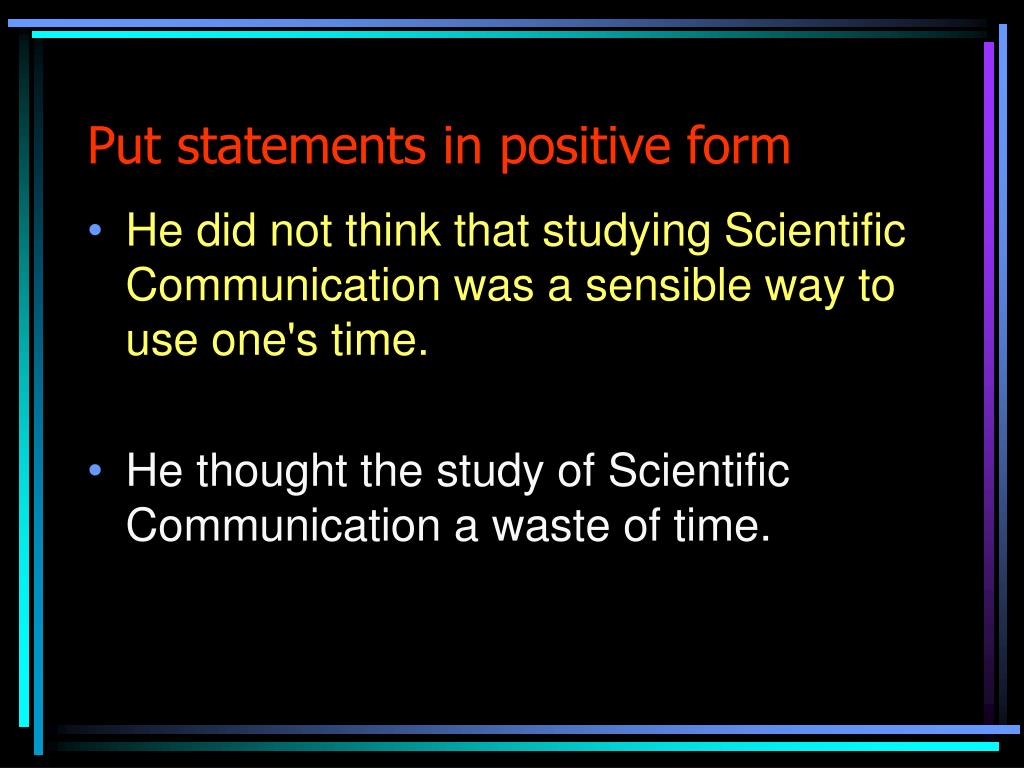 Put statements in positive form

• He did not think that studying Scientific Communication was a sensible way to use one's time.

• He thought the study of Scientific Communication a waste of time.